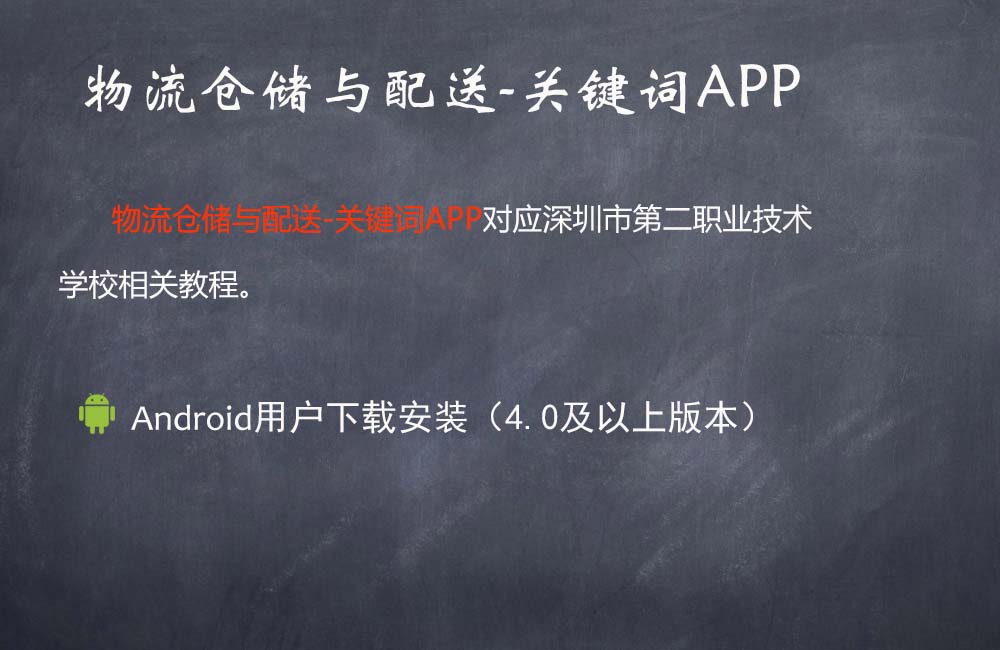 物流仓储与配送-关键词APP

物流仓储与配送-关键词APP对应深圳市第二职业技术学校相关教程。

Android用户下载安装（4.0及以上版本）